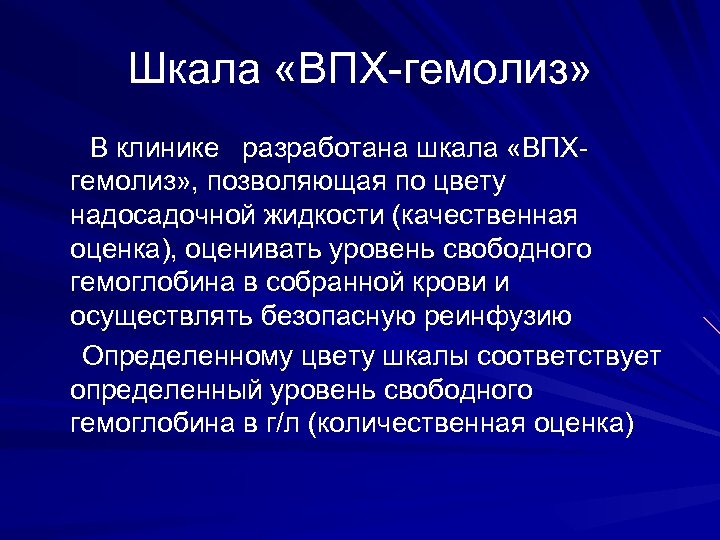 Шкала «ВПХ-гемолиз»

В клинике разработана шкала «ВПХ-гемолиз», позволяющая по цвету надосадочной жидкости (качественная оценка), оценивать уровень свободного гемоглобина в собранной крови и осуществлять безопасную реинфузию

Определенному цвету шкалы соответствует определенный уровень свободного гемоглобина в г/л (количественная оценка)